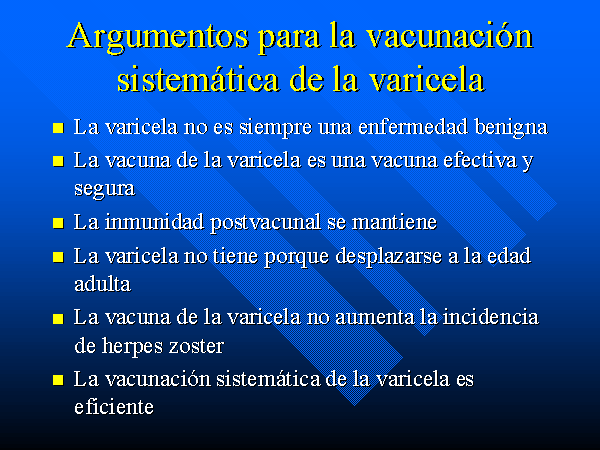 Argumentos para la vacunación sistemática de la varicela

- La varicela no es siempre una enfermedad benigna
- La vacuna de la varicela es una vacuna efectiva y segura
- La inmunidad postvacunal se mantiene
- La varicela no tiene porque desplazarse a la edad adulta
- La vacuna de la varicela no aumenta la incidencia de herpes zoster
- La vacunación sistemática de la varicela es eficiente